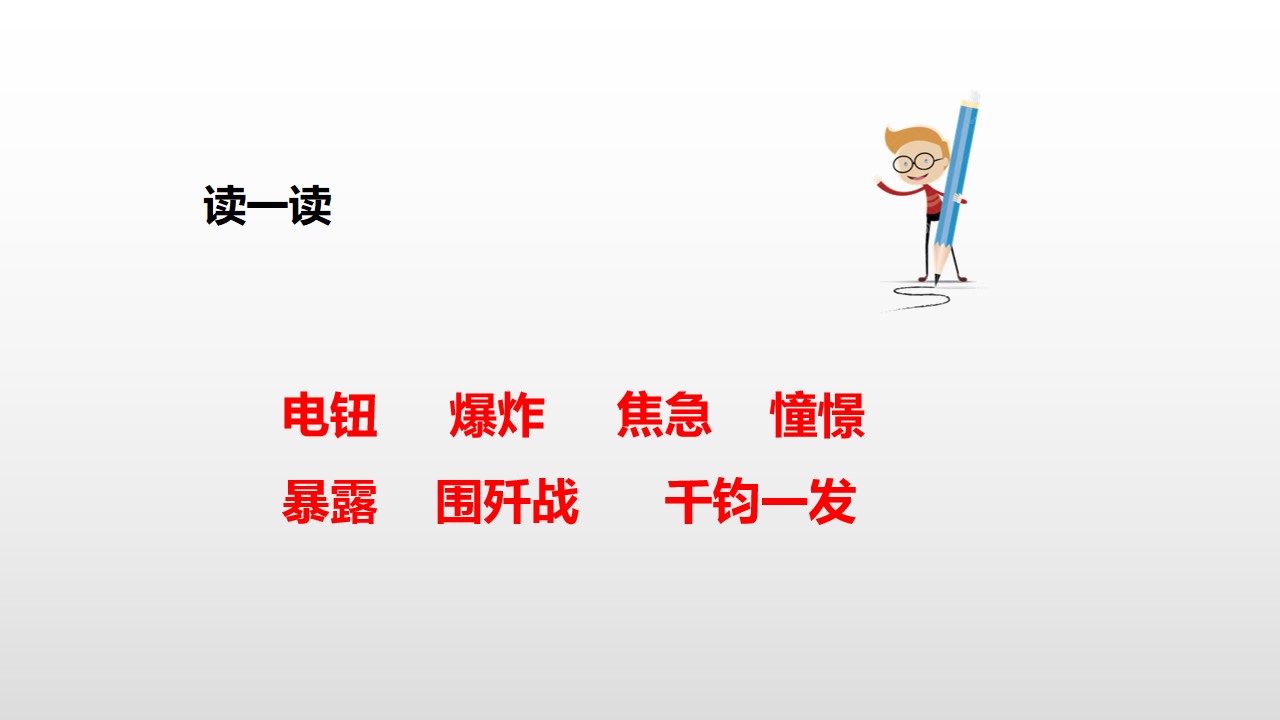 读一读

电钮 爆炸 焦急 憧憬

暴露 围歼战 千钧一发